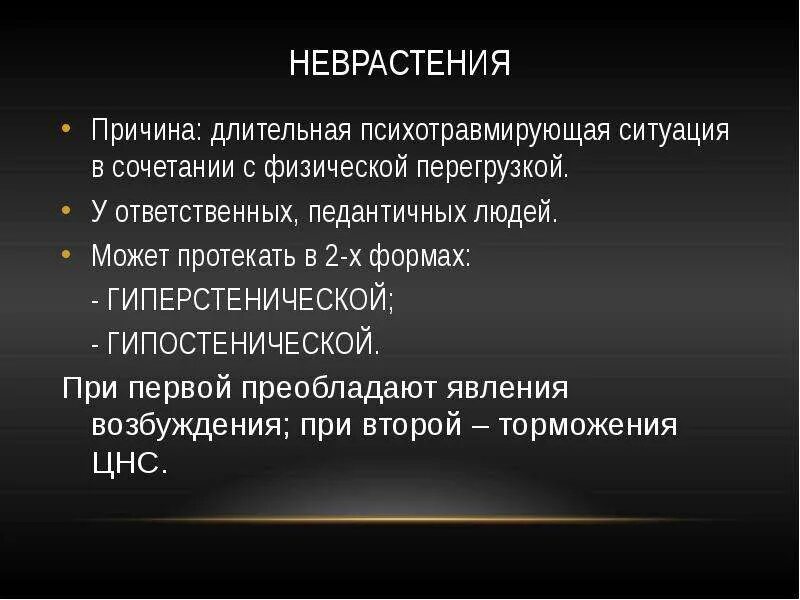 НЕВРАСТЕНИЯ

• Причина: длительная психотравмирующая ситуация в сочетании с физической перегрузкой.
• У ответственных, педантичных людей.
• Может протекать в 2-х формах:
- ГИПЕРСТЕНИЧЕСКОЙ;
- ГИПОСТЕНИЧЕСКОЙ.

При первой преобладают явления возбуждения; при второй – торможения ЦНС.